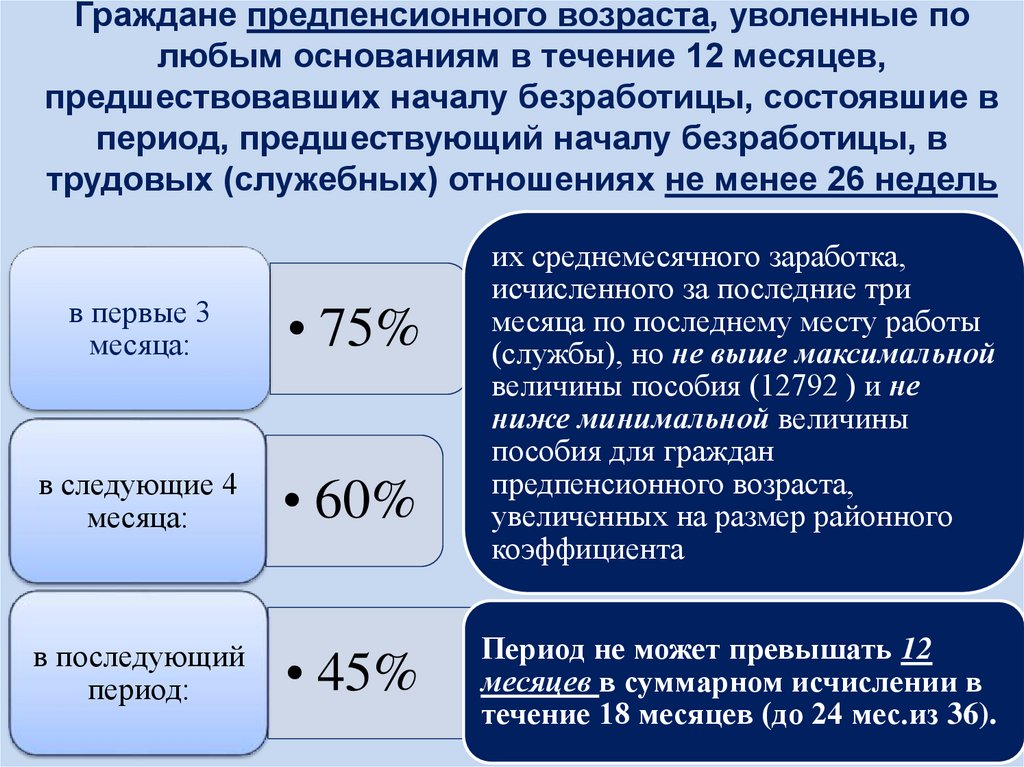 Граждане предпенсионного возраста, уволенные по любым основаниям в течение 12 месяцев, предшествовавших началу безработицы, состоявшие в период, предшествующий началу безработицы, в трудовых (служебных) отношениях не менее 26 недель

в первые 3 месяца:

• 75%

в следующие 4 месяца:

• 60%

в последующий период:

• 45%

их среднемесячного заработка, исчисленного за последние три месяца по последнему месту работы (службы), но не выше максимальной величины пособия (12792 ) и не ниже минимальной величины пособия для граждан предпенсионного возраста, увеличенных на размер районного коэффициента

Период не может превышать 12 месяцев в суммарном исчислении в течение 18 месяцев (до 24 мес.из 36).